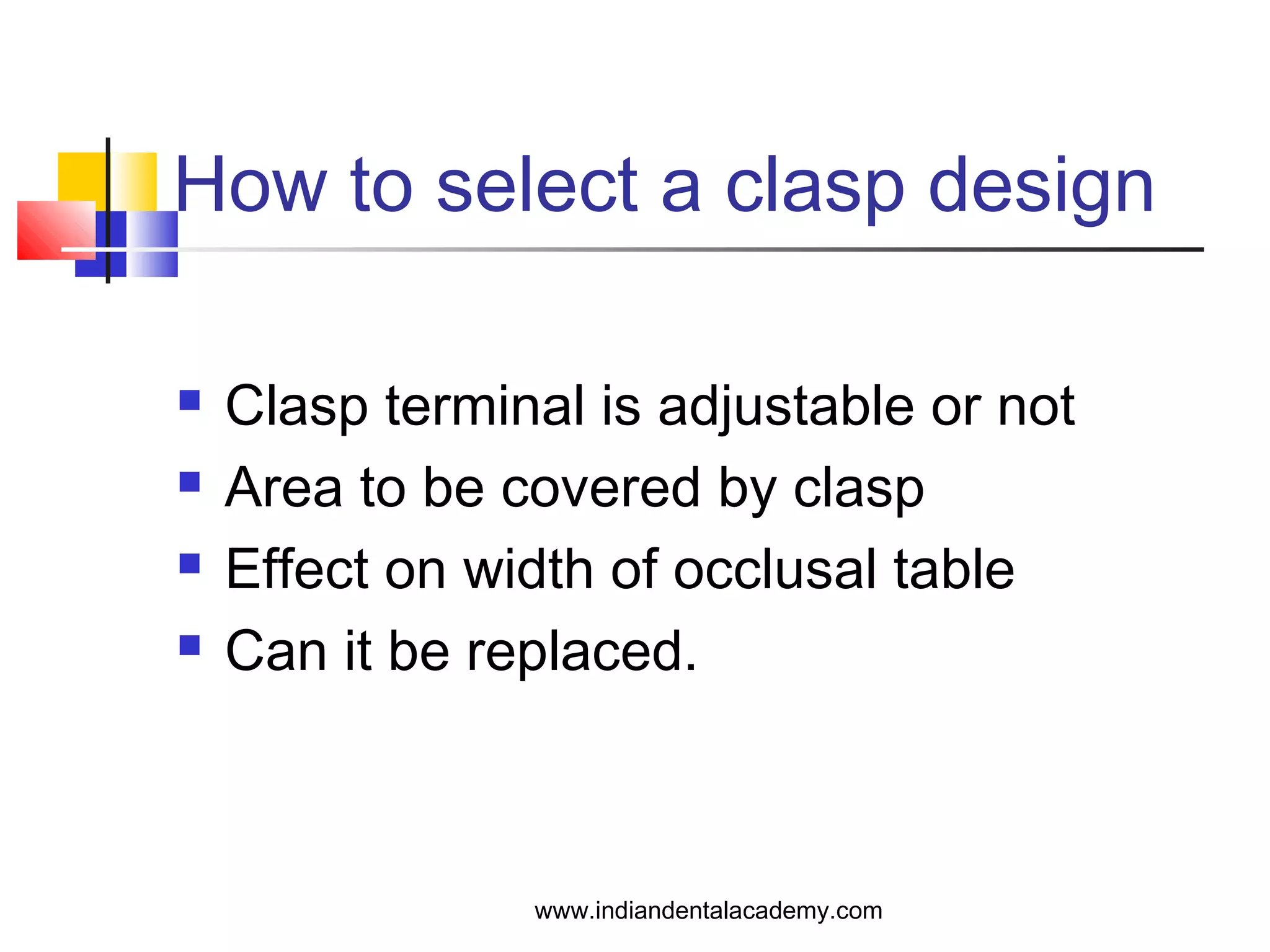 How to select a clasp design

- Clasp terminal is adjustable or not
- Area to be covered by clasp
- Effect on width of occlusal table
- Can it be replaced.

www.indiandentalacademy.com